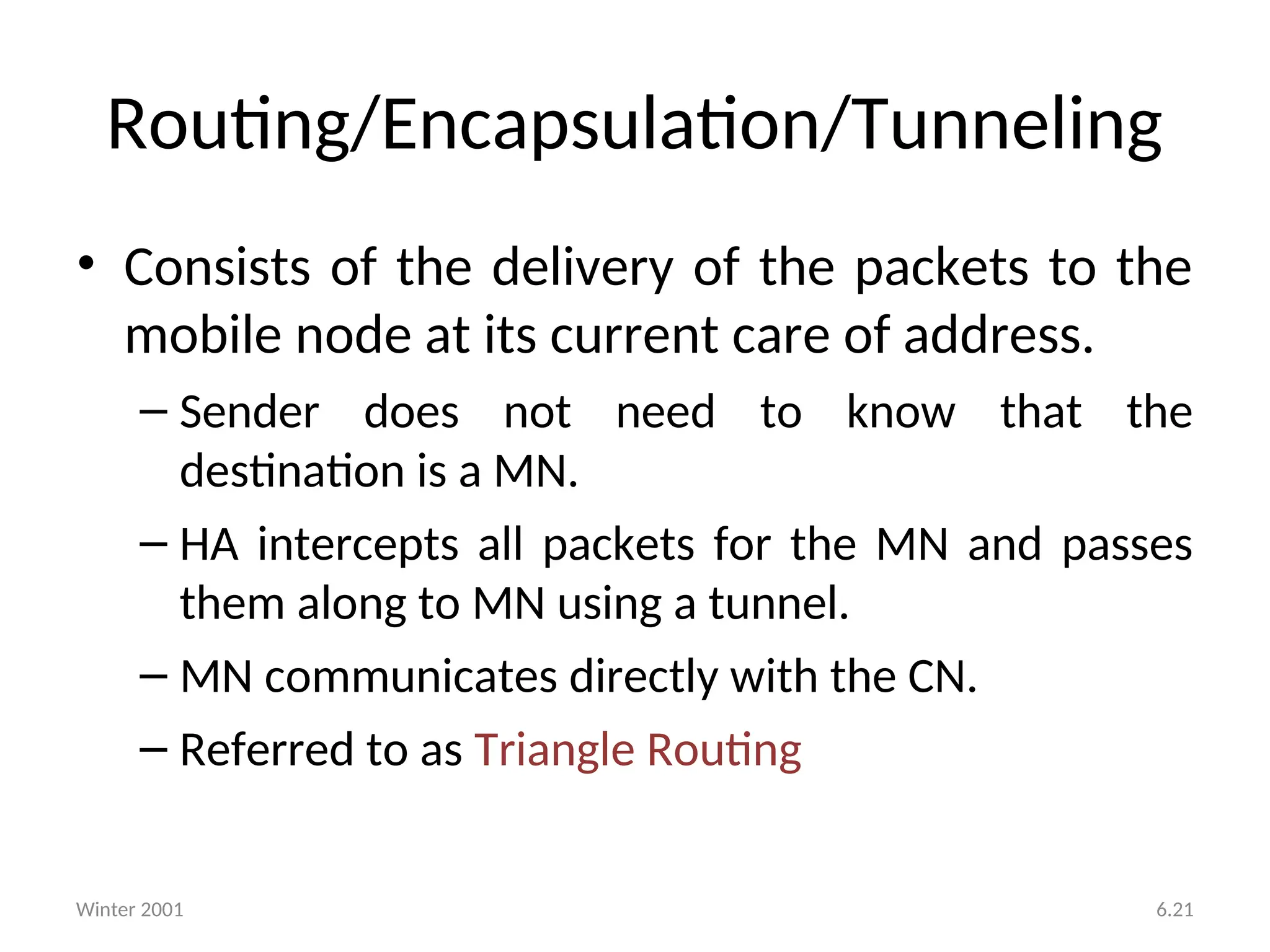 Routing/Encapsulation/Tunneling

• Consists of the delivery of the packets to the mobile node at its current care of address.

– Sender does not need to know that the destination is a MN.

– HA intercepts all packets for the MN and passes them along to MN using a tunnel.

– MN communicates directly with the CN.

– Referred to as Triangle Routing

Winter 2001

6.21